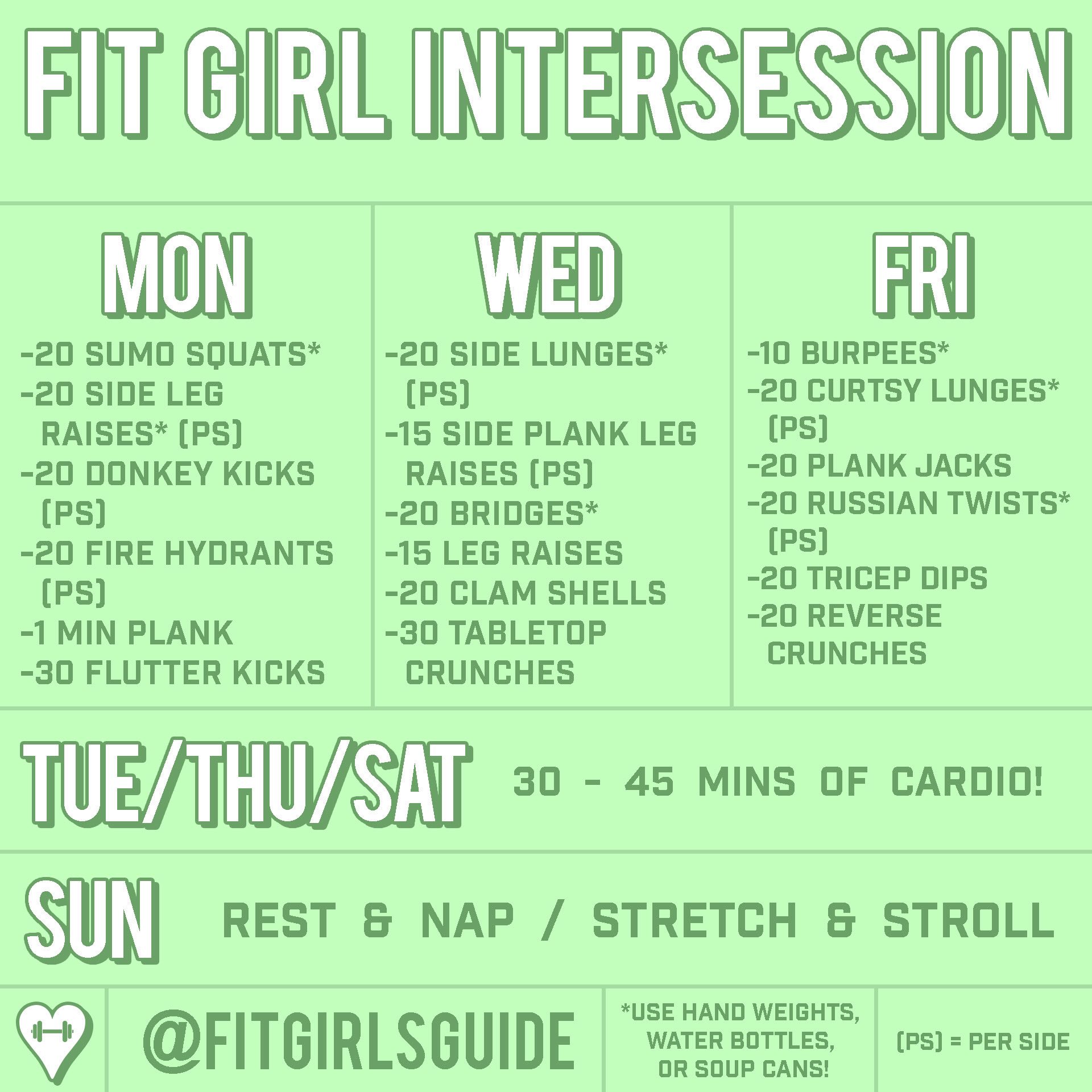 FIT GIRL INTERSESSION

MON

-20 SUMO SQUATS*
-20 SIDE LEG RAISES* (PS)
-20 DONKEY KICKS (PS)
-20 FIRE HYDRANTS (PS)
-1 MIN PLANK
-30 FLUTTER KICKS

WED

-20 SIDE LUNGES* (PS)
-15 SIDE PLANK LEG RAISES (PS)
-20 BRIDGES*
-15 LEG RAISES
-20 CLAM SHELLS
-30 TABLETOP CRUNCHES

FRI

-10 BURPEES*
-20 CURTSY LUNGES* (PS)
-20 PLANK JACKS
-20 RUSSIAN TWISTS* (PS)
-20 TRICEP DIPS
-20 REVERSE CRUNCHES

TUE/THU/SAT 30 - 45 MINS OF CARDIO!

SUN REST & NAP / STRETCH & STROLL

@FITGIRLSGUIDE

*USE HAND WEIGHTS, WATER BOTTLES, OR SOUP CANS!

(PS) = PER SIDE